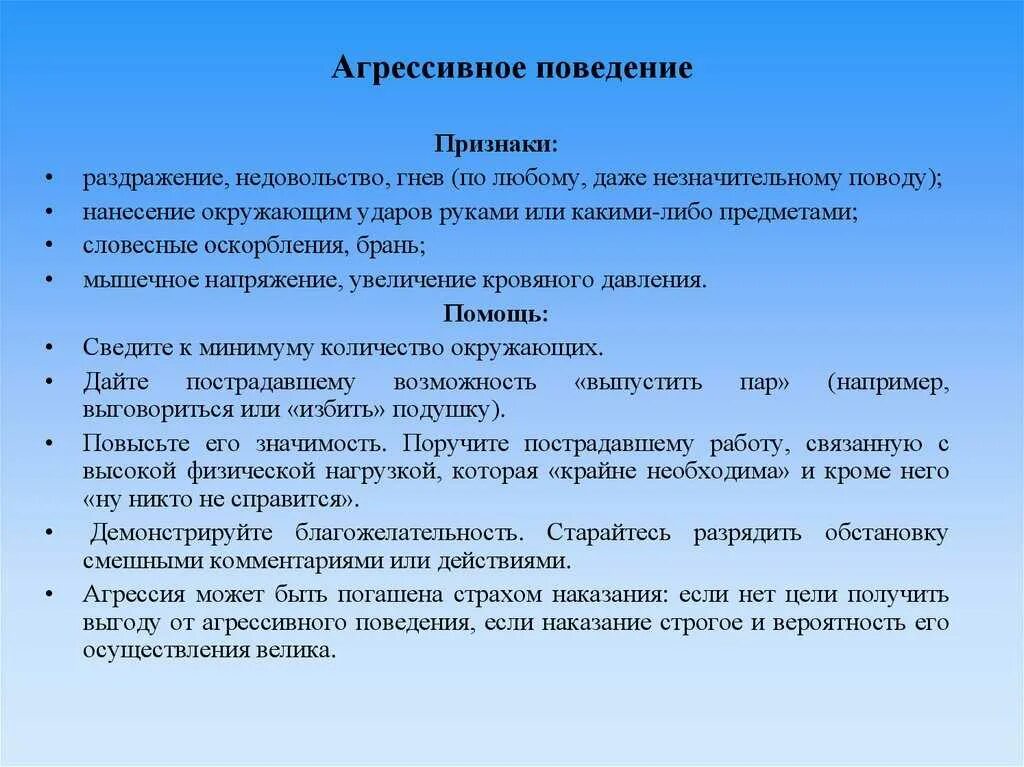 Агрессивное поведение

Признаки:

• раздражение, недовольство, гнев (по любому, даже незначительному поводу);
• нанесение окружающим ударов руками или какими-либо предметами;
• словесные оскорбления, брань;
• мышечное напряжение, увеличение кровяного давления.

Помощь:

• Сведите к минимуму количество окружающих.
• Дайте пострадавшему возможность «выпустить пар» (например, выговориться или «избить» подушку).
• Повысьте его значимость. Поручите пострадавшему работу, связанную с высокой физической нагрузкой, которая «крайне необходима» и кроме него «ну никто не справится».
• Демонстрируйте благожелательность. Старайтесь разрядить обстановку смешными комментариями или действиями.
• Агрессия может быть погашена страхом наказания: если нет цели получить выгоду от агрессивного поведения, если наказание строгое и вероятность его осуществления велика.